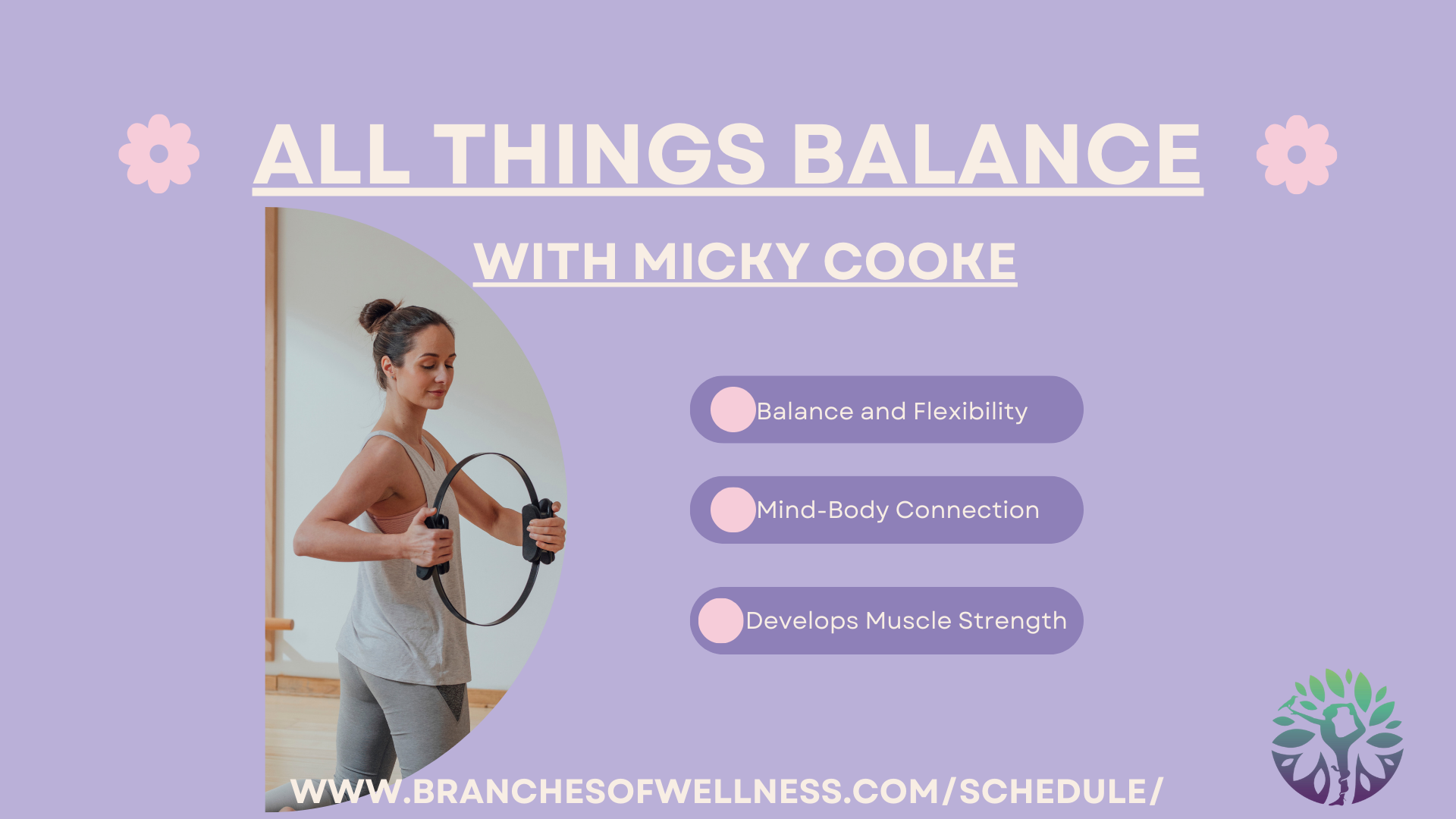 ALL THINGS BALANCE

WITH MICKY COOKE

Balance and Flexibility

Mind-Body Connection

Develops Muscle Strength

WWW.BRANCHESOFWELLNESS.COM/SCHEDULE/